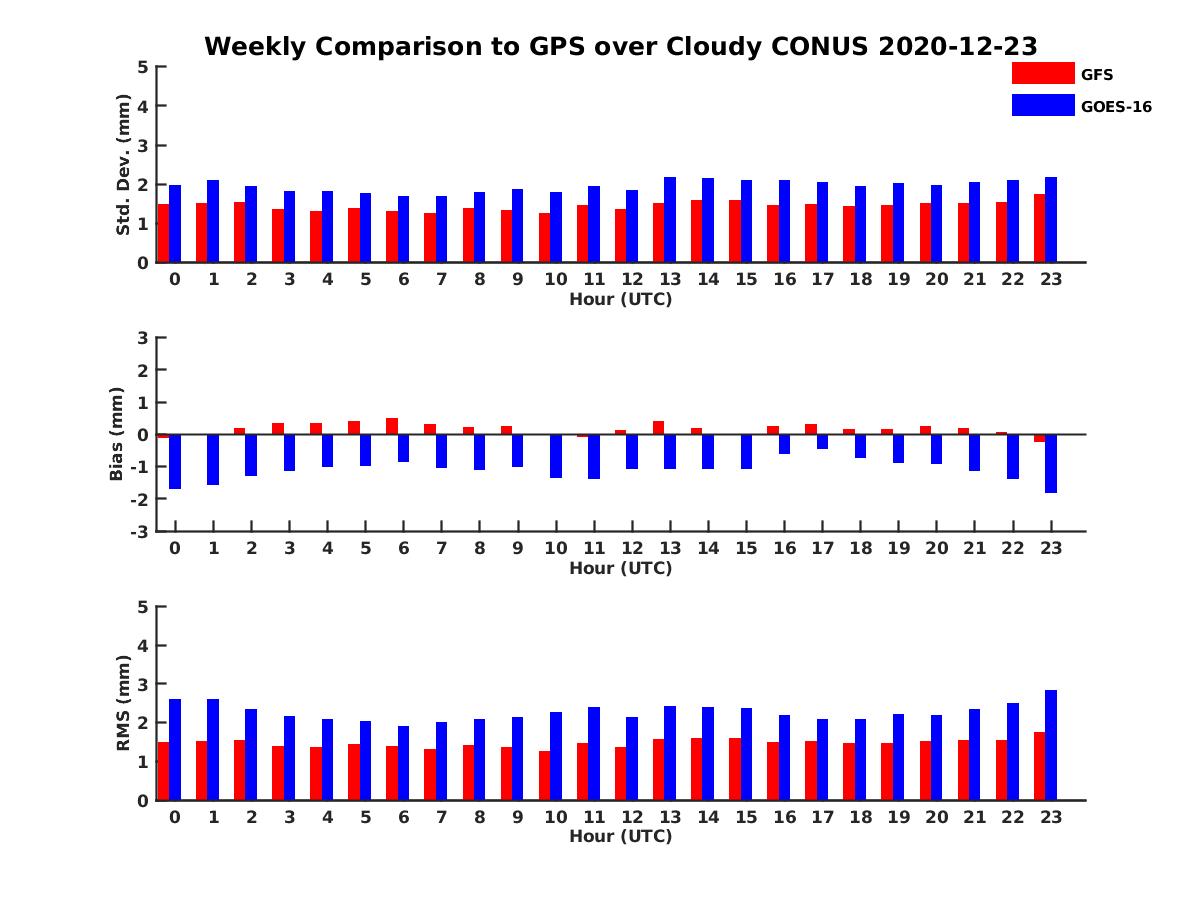 Weekly Comparison to GPS over Cloudy CONUS 2020-12-23

GFS
GOES-16

Std. Dev. (mm)
5
4
3
2
1
0
0 1 2 3 4 5 6 7 8 9 10 11 12 13 14 15 16 17 18 19 20 21 22 23
Hour (UTC)

Bias (mm)
3
2
1
0
-1
-2
-3
0 1 2 3 4 5 6 7 8 9 10 11 12 13 14 15 16 17 18 19 20 21 22 23
Hour (UTC)

RMS (mm)
5
4
3
2
1
0
0 1 2 3 4 5 6 7 8 9 10 11 12 13 14 15 16 17 18 19 20 21 22 23
Hour (UTC)